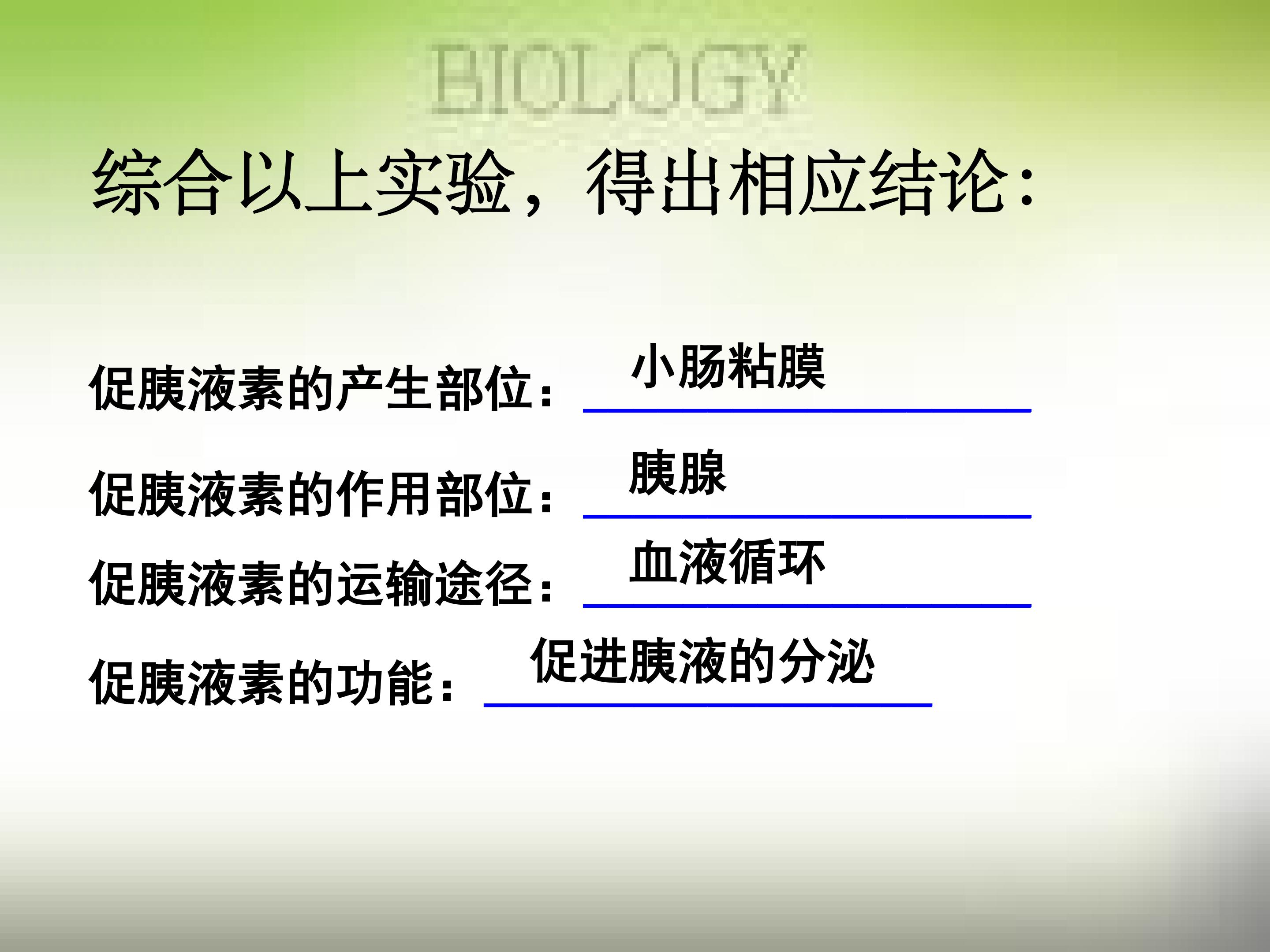 BIOLOGY

综合以上实验，得出相应结论：

促胰液素的产生部位：小肠粘膜

促胰液素的作用部位：胰腺

促胰液素的运输途径：血液循环

促胰液素的功能：促进胰液的分泌